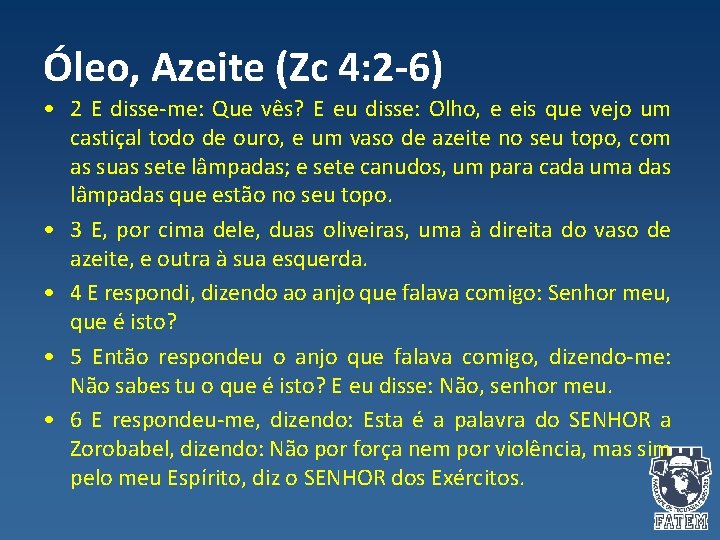 Óleo, Azeite (Zc 4:2-6)

• 2 E disse-me: Que vês? E eu disse: Olho, e eis que vejo um castiçal todo de ouro, e um vaso de azeite no seu topo, com as suas sete lâmpadas; e sete canudos, um para cada uma das lâmpadas que estão no seu topo.

• 3 E, por cima dele, duas oliveiras, uma à direita do vaso de azeite, e outra à sua esquerda.

• 4 E respondi, dizendo ao anjo que falava comigo: Senhor meu, que é isto?

• 5 Então respondeu o anjo que falava comigo, dizendo-me: Não sabes tu o que é isto? E eu disse: Não, senhor meu.

• 6 E respondeu-me, dizendo: Esta é a palavra do SENHOR a Zorobabel, dizendo: Não por força nem por violência, mas sim pelo meu Espírito, diz o SENHOR dos Exércitos.

FATEM